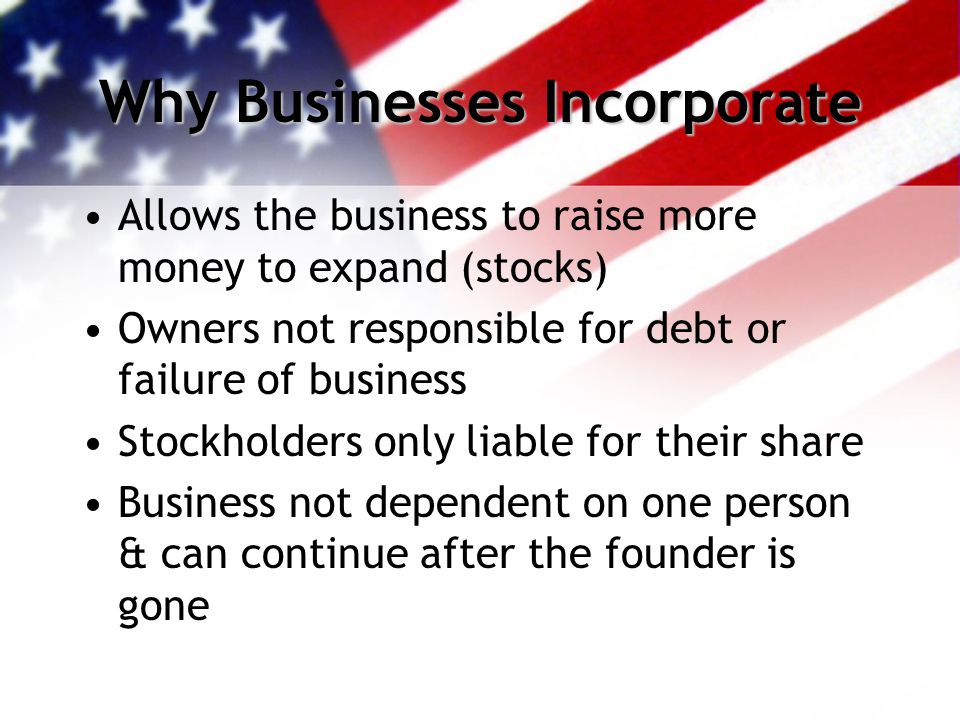 Why Businesses Incorporate

• Allows the business to raise more money to expand (stocks)
• Owners not responsible for debt or failure of business
• Stockholders only liable for their share
• Business not dependent on one person & can continue after the founder is gone